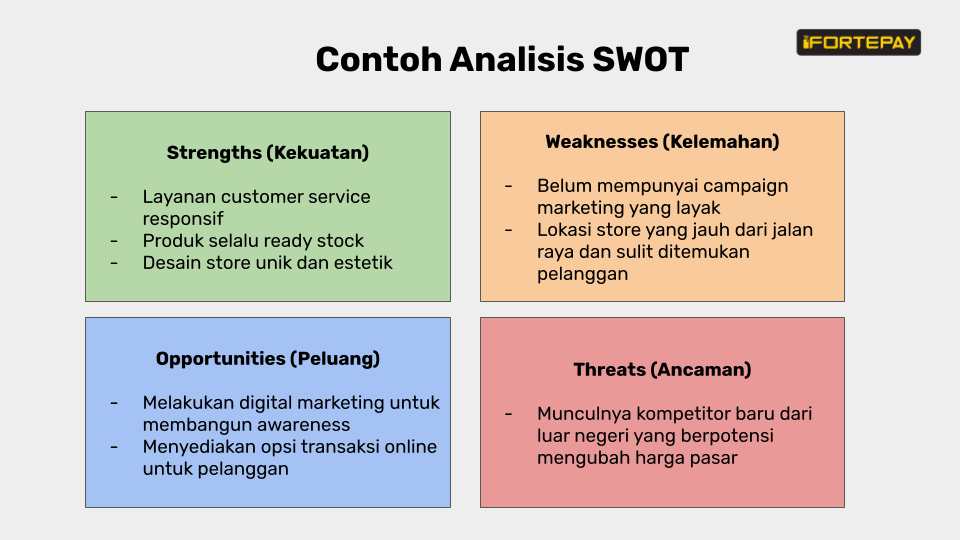 Contoh Analisis SWOT

iFORTEPAY

Strengths (Kekuatan)

- Layanan customer service responsif
- Produk selalu ready stock
- Desain store unik dan estetik

Weaknesses (Kelemahan)

- Belum mempunyai campaign marketing yang layak
- Lokasi store yang jauh dari jalan raya dan sulit ditemukan pelanggan

Opportunities (Peluang)

- Melakukan digital marketing untuk membangun awareness
- Menyediakan opsi transaksi online untuk pelanggan

Threats (Ancaman)

- Munculnya kompetitor baru dari luar negeri yang berpotensi mengubah harga pasar